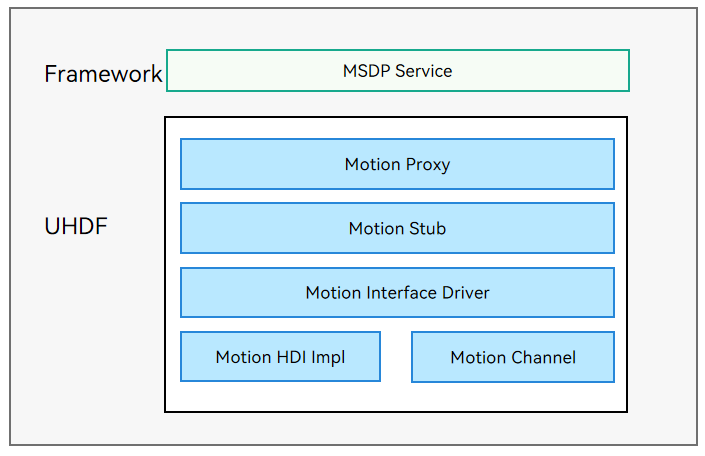 Framework

MSDP Service

UHDF

Motion Proxy

Motion Stub

Motion Interface Driver

Motion HDI Impl

Motion Channel